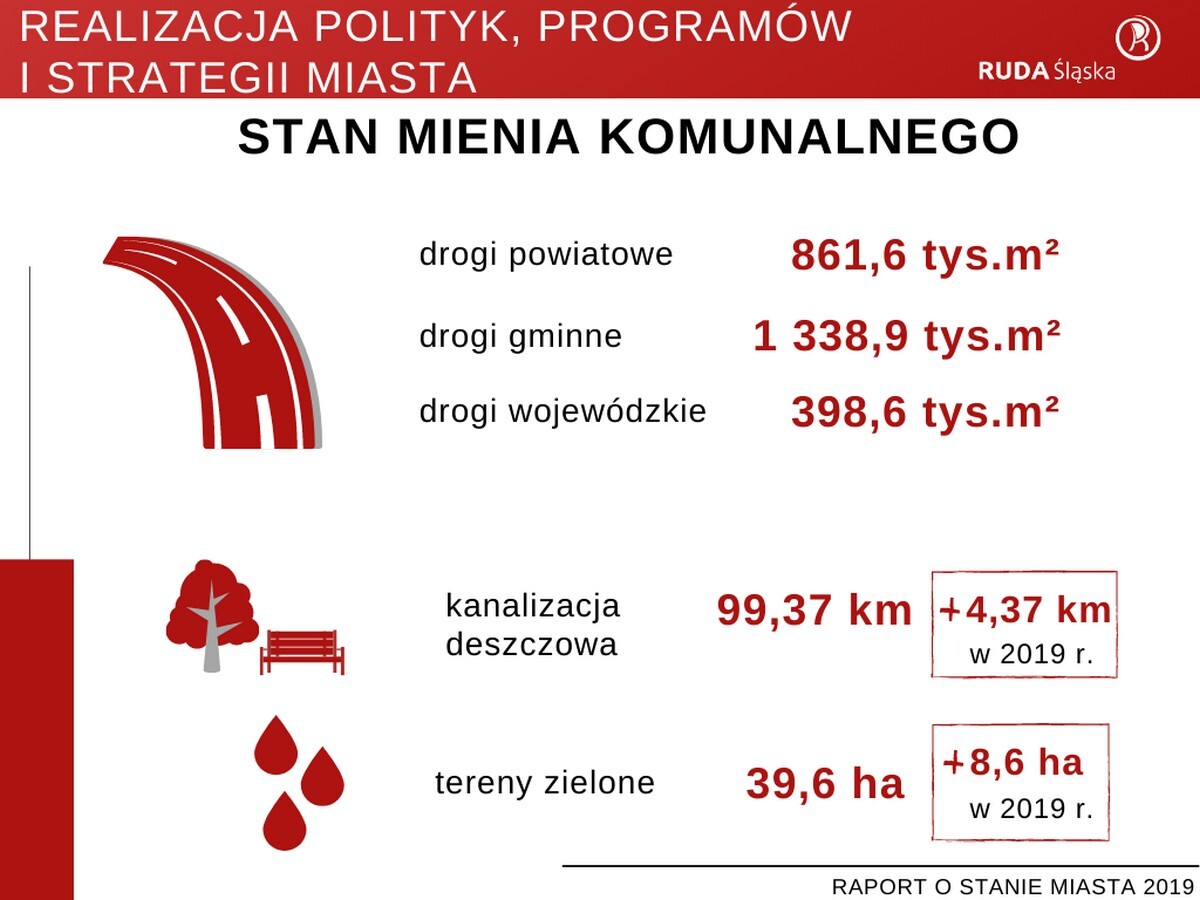 REALIZACJA POLITYK, PROGRAMÓW I STRATEGII MIASTA

RUDA Śląska

STAN MIENIA KOMUNALNEGO

drogi powiatowe 861,6 tys.m²

drogi gminne 1 338,9 tys.m²

drogi wojewódzkie 398,6 tys.m²

kanalizacja deszczowa 99,37 km +4,37 km w 2019 r.

tereny zielone 39,6 ha +8,6 ha w 2019 r.

RAPORT O STANIE MIASTA 2019